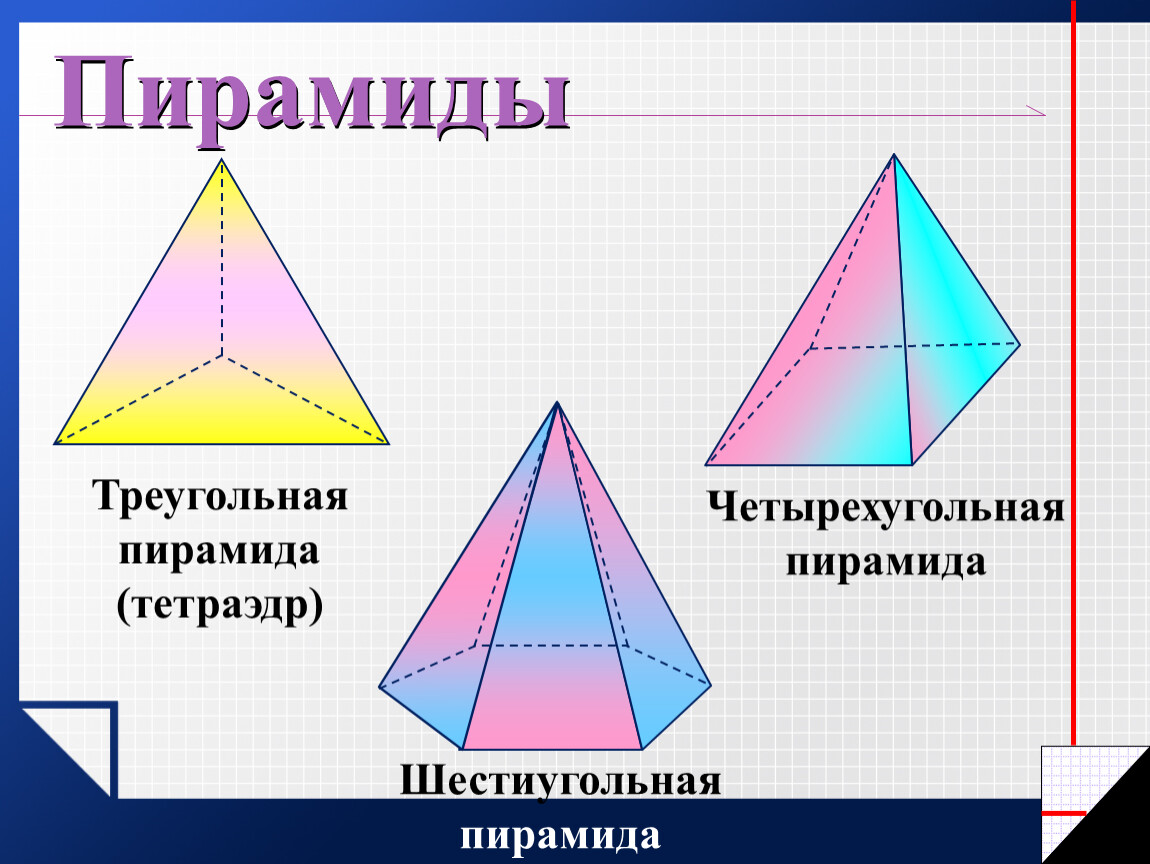 Пирамиды

Треугольная пирамида (тетраэдр)

Четырехугольная пирамида

Шестиугольная пирамида